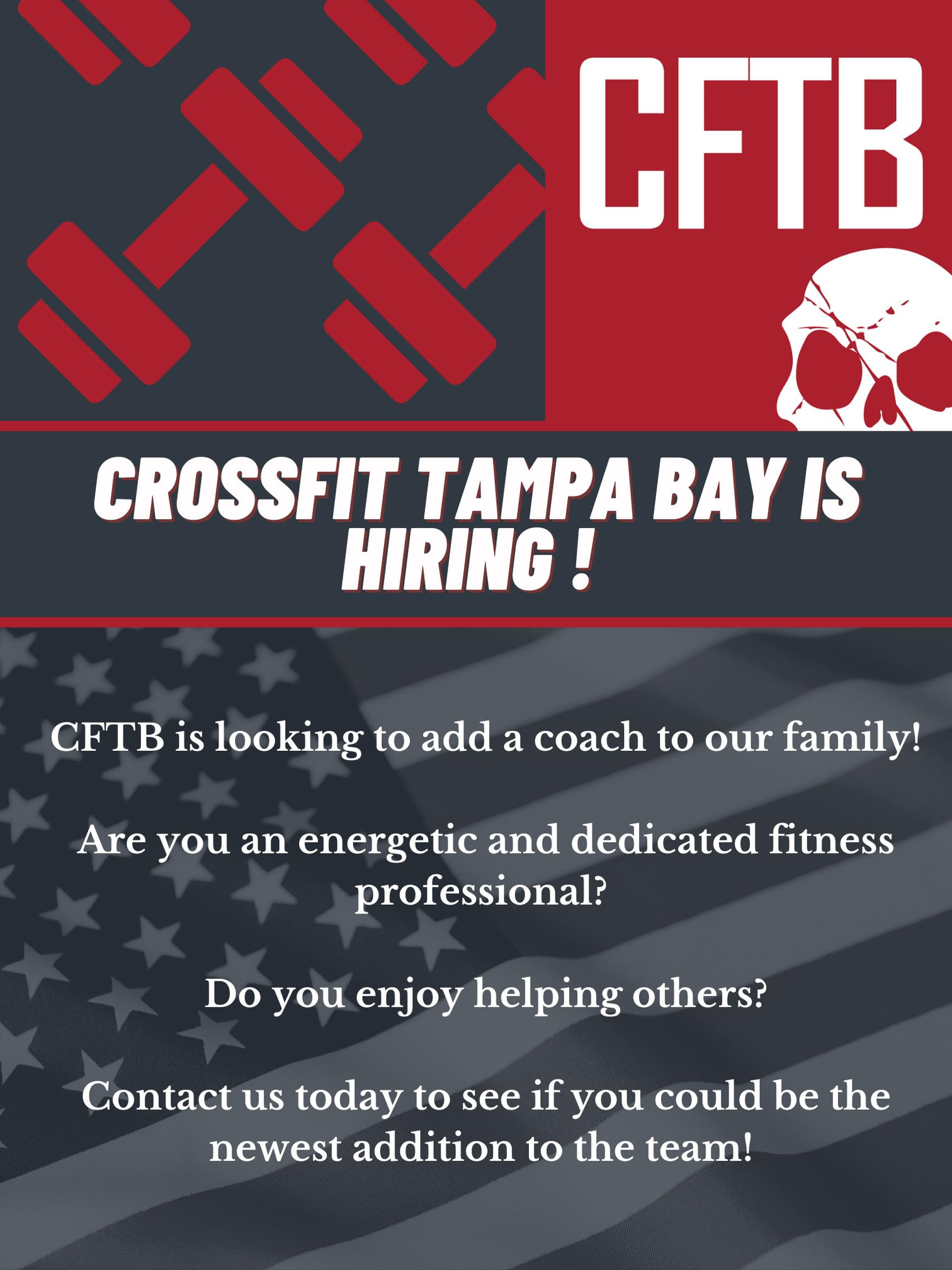 CFTB

CROSSFIT TAMPA BAY IS HIRING !

CFTB is looking to add a coach to our family!

Are you an energetic and dedicated fitness professional?

Do you enjoy helping others?

Contact us today to see if you could be the newest addition to the team!